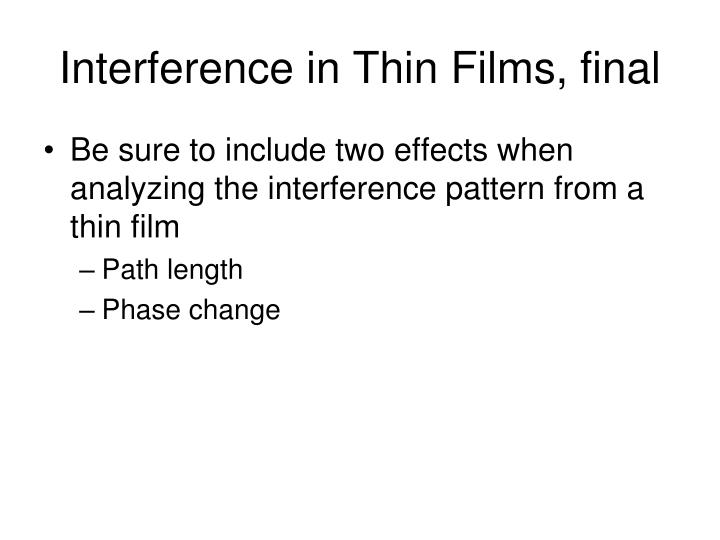 Interference in Thin Films, final

• Be sure to include two effects when analyzing the interference pattern from a thin film
– Path length
– Phase change